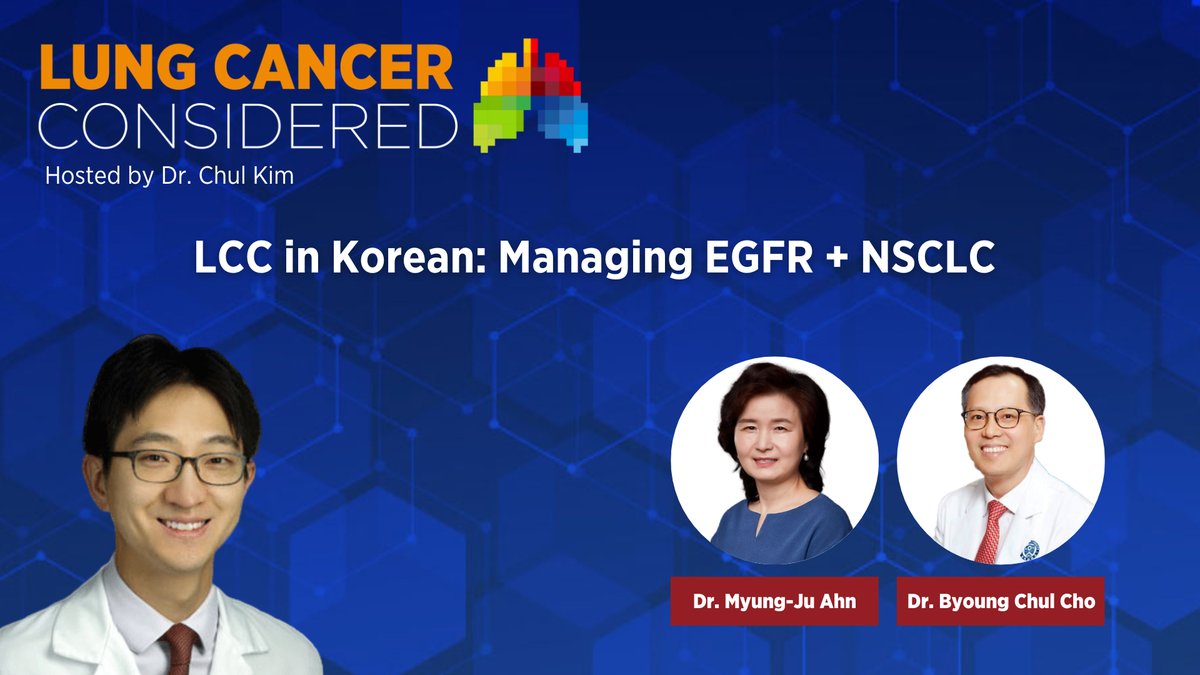 LUNG CANCER
CONSIDERED
Hosted by Dr. Chul Kim

LCC in Korean: Managing EGFR + NSCLC

Dr. Myung-Ju Ahn

Dr. Byoung Chul Cho